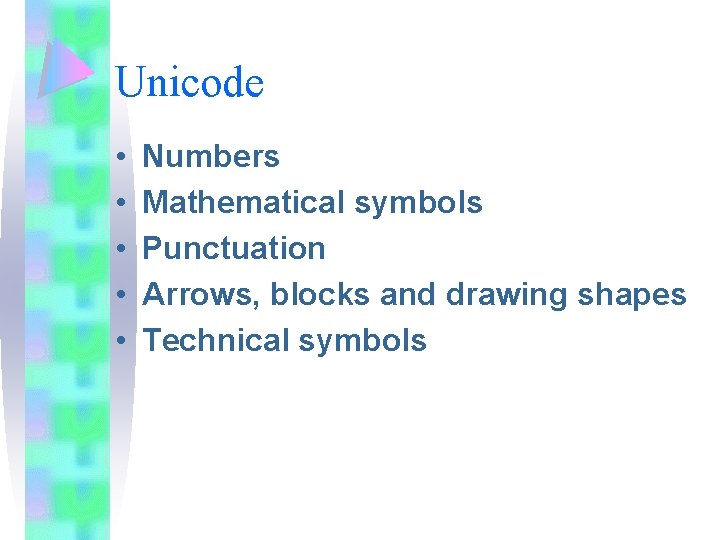 Unicode

• Numbers
• Mathematical symbols
• Punctuation
• Arrows, blocks and drawing shapes
• Technical symbols